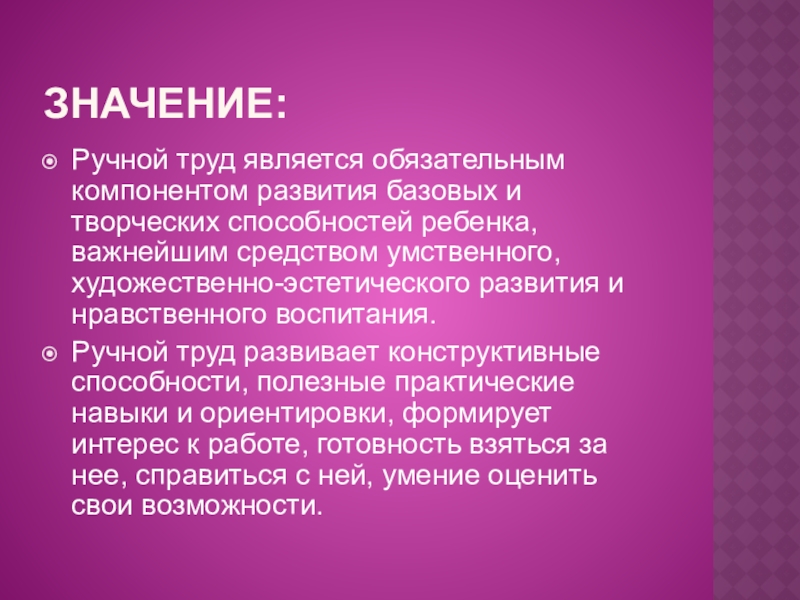 ЗНАЧЕНИЕ:

Ручной труд является обязательным компонентом развития базовых и творческих способностей ребенка, важнейшим средством умственного, художественно-эстетического развития и нравственного воспитания.

Ручной труд развивает конструктивные способности, полезные практические навыки и ориентировки, формирует интерес к работе, готовность взяться за нее, справиться с ней, умение оценить свои возможности.